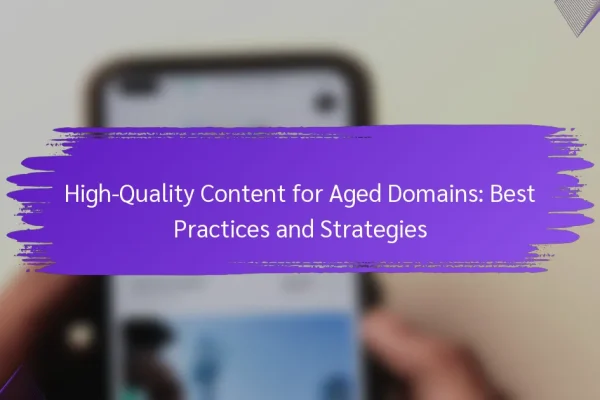 High-Quality Content for Aged Domains: Best Practices and Strategies